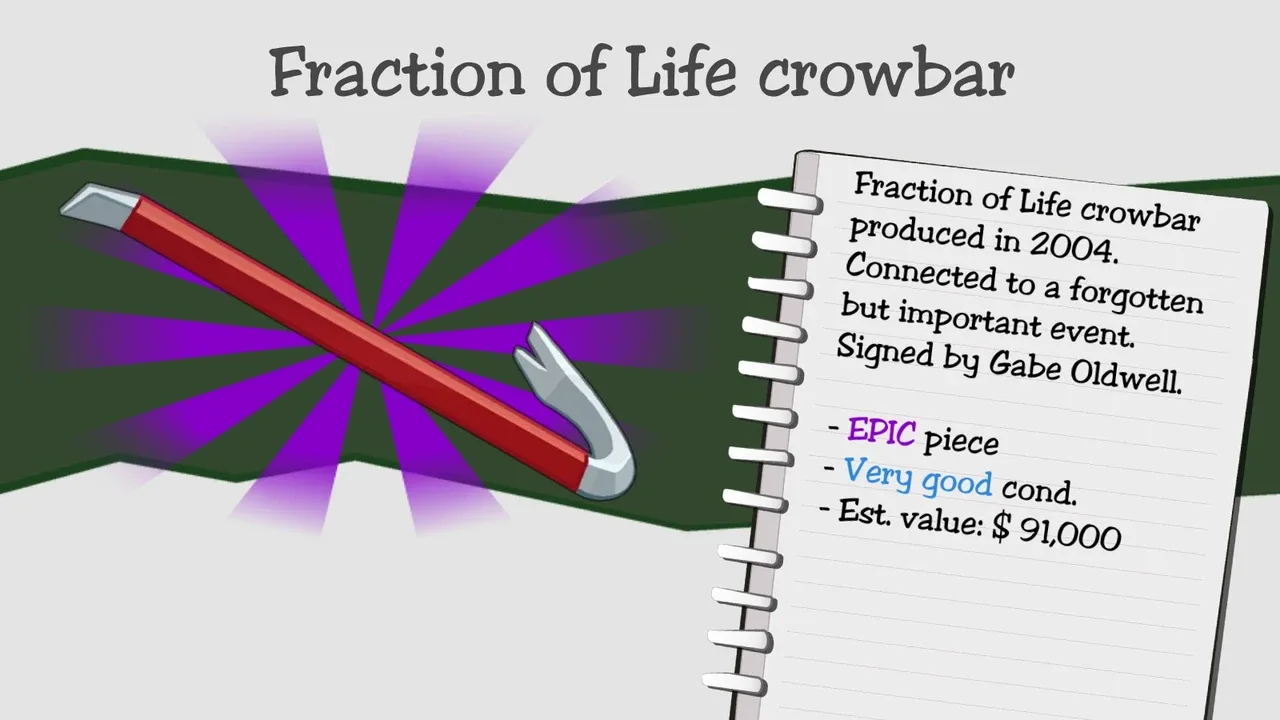 Fraction of Life crowbar

Fraction of Life crowbar produced in 2004. Connected to a forgotten but important event. Signed by Gabe Oldwell.

- EPIC piece
- Very good cond.
- Est. value: $ 91,000